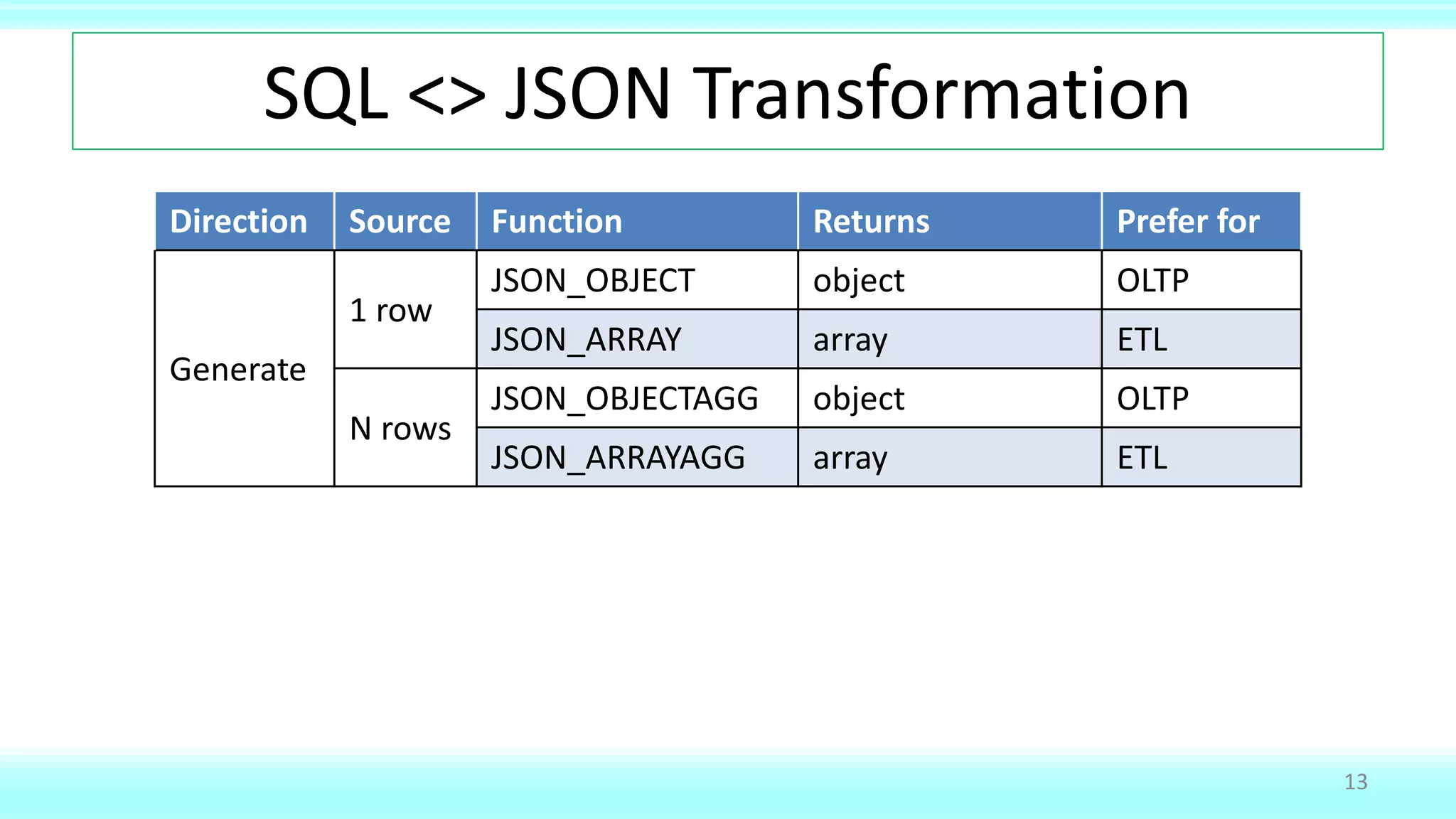 SQL <> JSON Transformation

| Direction | Source | Function | Returns | Prefer for |
|---|---|---|---|---|
| Generate | 1 row | JSON_OBJECT | object | OLTP |
| | | JSON_ARRAY | array | ETL |
| | N rows | JSON_OBJECTAGG | object | OLTP |
| | | JSON_ARRAYAGG | array | ETL |

13